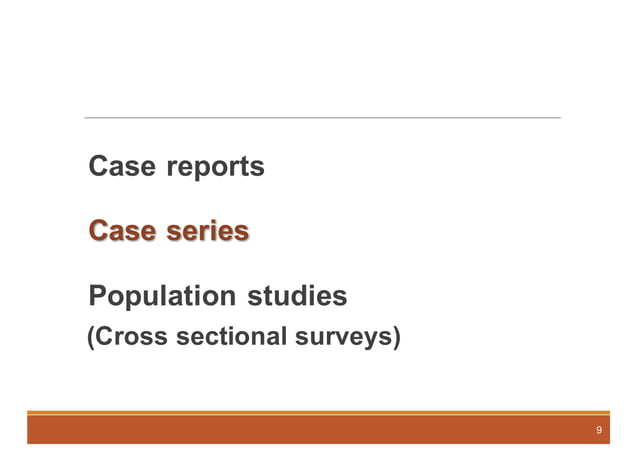 Case reports

Case series

Population studies
(Cross sectional surveys)

9